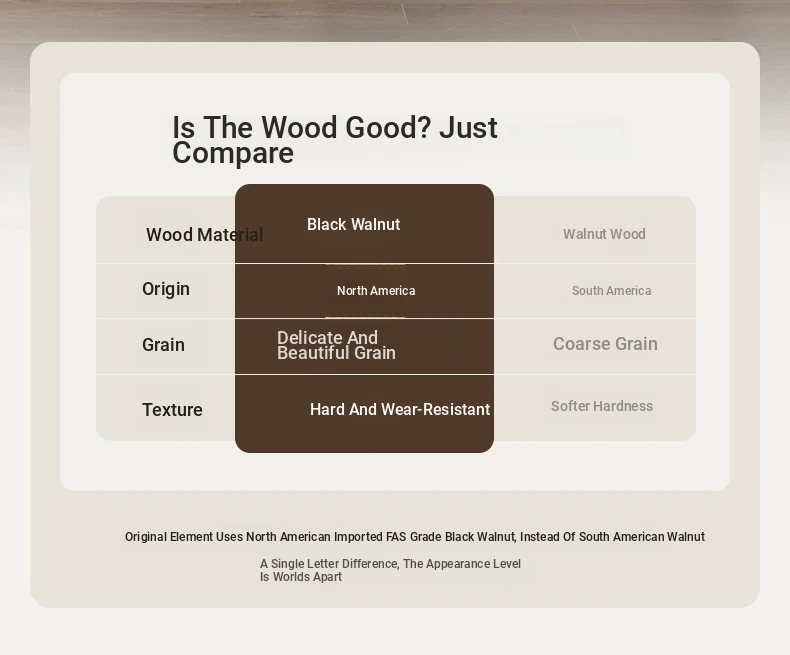 Is The Wood Good? Just Compare

| Wood Material | Black Walnut | Walnut Wood |
|---|---|---|
| Origin | North America | South America |
| Grain | Delicate And Beautiful Grain | Coarse Grain |
| Texture | Hard And Wear-Resistant | Softer Hardness |

Original Element Uses North American Imported FAS Grade Black Walnut, Instead Of South American Walnut

A Single Letter Difference, The Appearance Level Is Worlds Apart